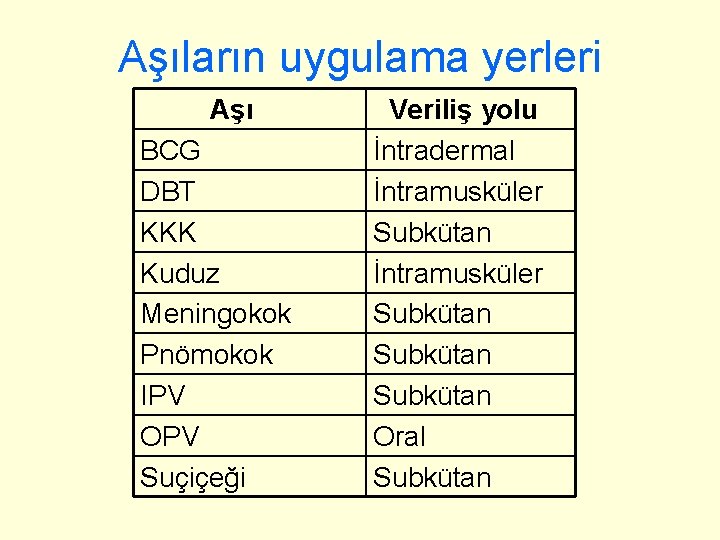 Aşıların uygulama yerleri

| Aşı | Veriliş yolu |
|---|---|
| BCG | İntradermal |
| DBT | İntramusküler |
| KKK | Subkütan |
| Kuduz | İntramusküler |
| Meningokok | Subkütan |
| Pnömokok | Subkütan |
| IPV | Subkütan |
| OPV | Oral |
| Suçiçeği | Subkütan |